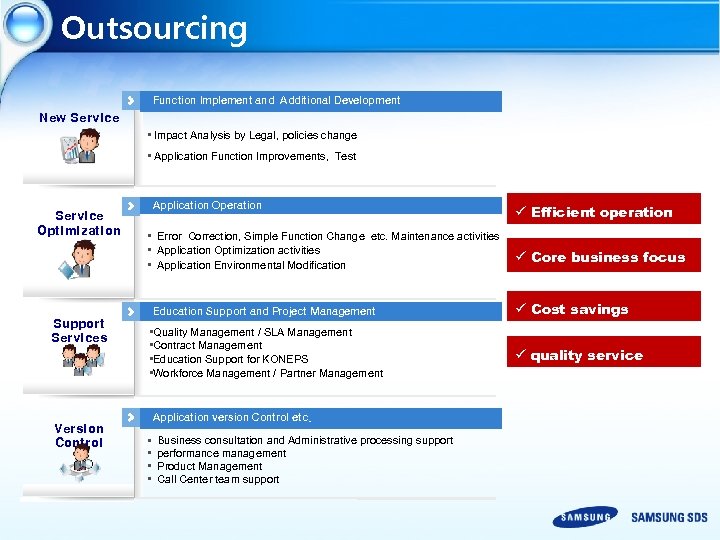 Outsourcing

New Service

Function Implement and Additional Development

▪ Impact Analysis by Legal, policies change
▪ Application Function Improvements, Test

Service Optimization

Application Operation

▪ Error Correction, Simple Function Change etc. Maintenance activities
▪ Application Optimization activities
▪ Application Environmental Modification

Support Services

Education Support and Project Management

▪Quality Management / SLA Management
▪Contract Management
▪Education Support for KONEPS
▪Workforce Management / Partner Management

Version Control

Application version Control etc.

▪ Business consultation and Administrative processing support
▪ performance management
▪ Product Management
▪ Call Center team support

✓ Efficient operation

✓ Core business focus

✓ Cost savings

✓ quality service

SAMSUNG

SAMSUNG SDS